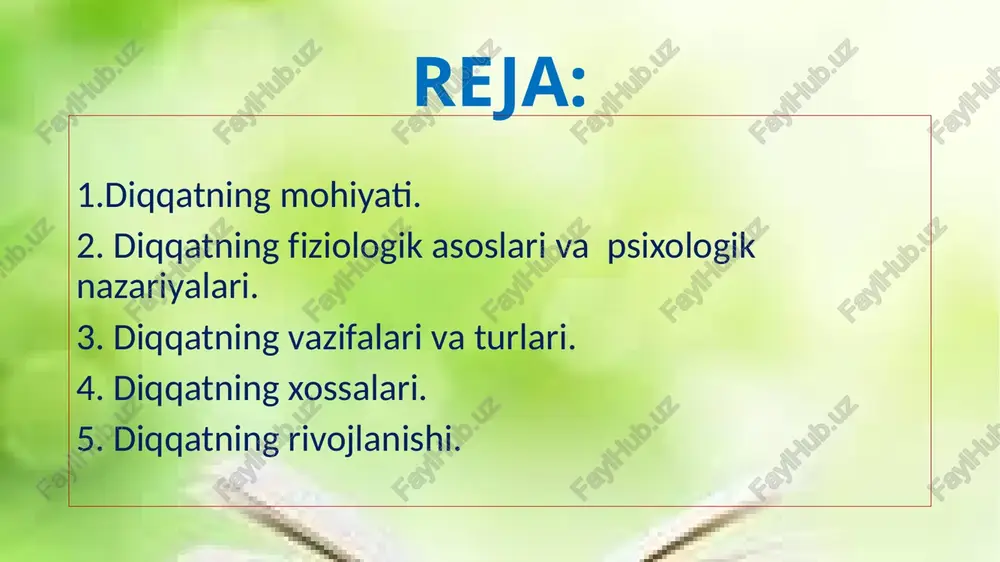 REJA:

1.Diqqatning mohiyati.

2. Diqqatning fiziologik asoslari va psixologik nazariyalari.

3. Diqqatning vazifalari va turlari.

4. Diqqatning xossalari.

5. Diqqatning rivojlanishi.

FaylHub.uz